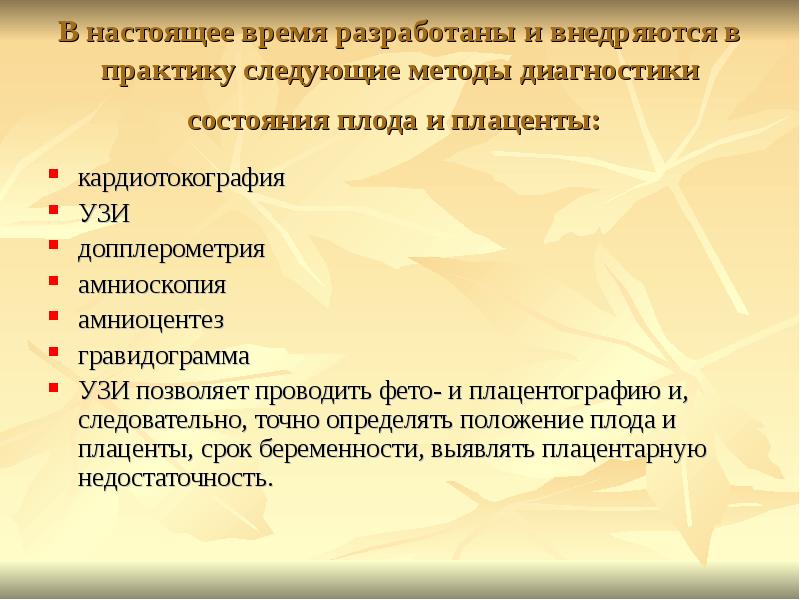 В настоящее время разработаны и внедряются в практику следующие методы диагностики состояния плода и плаценты:

- кардиотокография
- УЗИ
- допплерометрия
- амниоскопия
- амниоцентез
- гравидограмма
- УЗИ позволяет проводить фето- и плацентографию и, следовательно, точно определять положение плода и плаценты, срок беременности, выявлять плацентарную недостаточность.